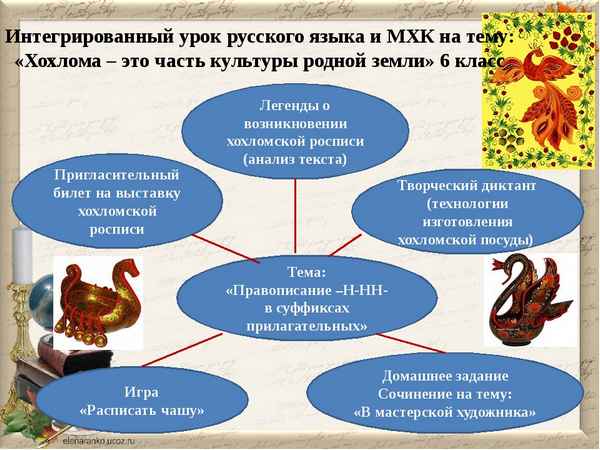 Интегрированный урок русского языка и МХК на тему: «Хохлома – это часть культуры родной земли» 6 класс

Легенды о возникновении хохломской росписи (анализ текста)

Пригласительный билет на выставку хохломской росписи

Творческий диктант (технологии изготовления хохломской посуды)

Тема: «Правописание –Н-НН- в суффиксах прилагательных»

Игра «Расписать чашу»

Домашнее задание Сочинение на тему: «В мастерской художника»

elenaranko.ucoz.ru